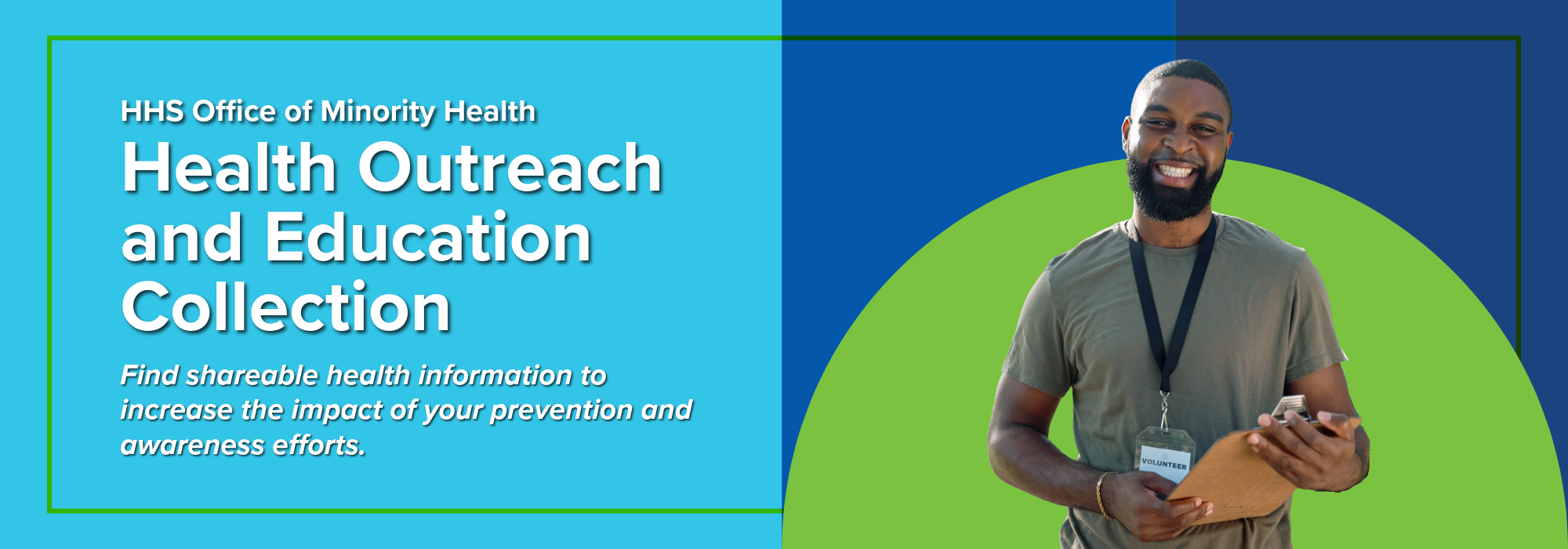 HHS Office of Minority Health

Health Outreach and Education Collection

Find shareable health information to increase the impact of your prevention and awareness efforts.

VOLUNTEER